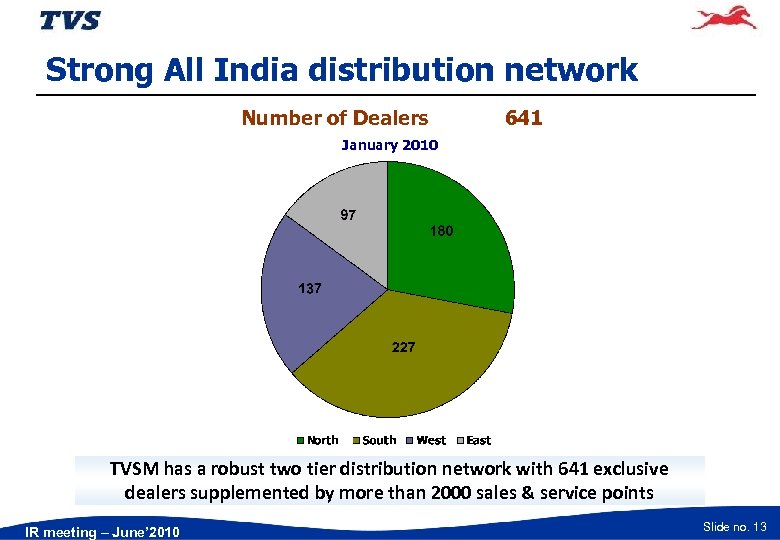 TVS

Strong All India distribution network

Number of Dealers 641

January 2010

97

180

137

227

North South West East

TVSM has a robust two tier distribution network with 641 exclusive dealers supplemented by more than 2000 sales & service points

IR meeting – June'2010

Slide no. 13